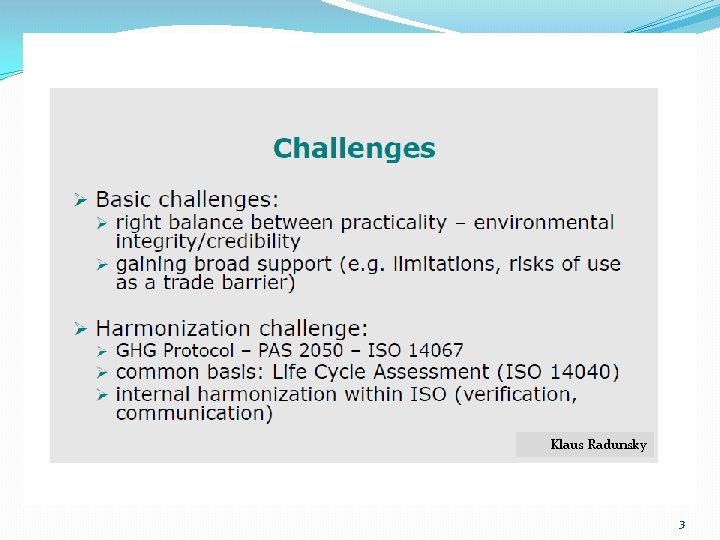 Challenges

➢ Basic challenges:
➢ right balance between practicality – environmental integrity/credibility
➢ gaining broad support (e.g. limitations, risks of use as a trade barrier)

➢ Harmonization challenge:
➢ GHG Protocol – PAS 2050 – ISO 14067
➢ common basis: Life Cycle Assessment (ISO 14040)
➢ internal harmonization within ISO (verification, communication)

Klaus Radunsky

3